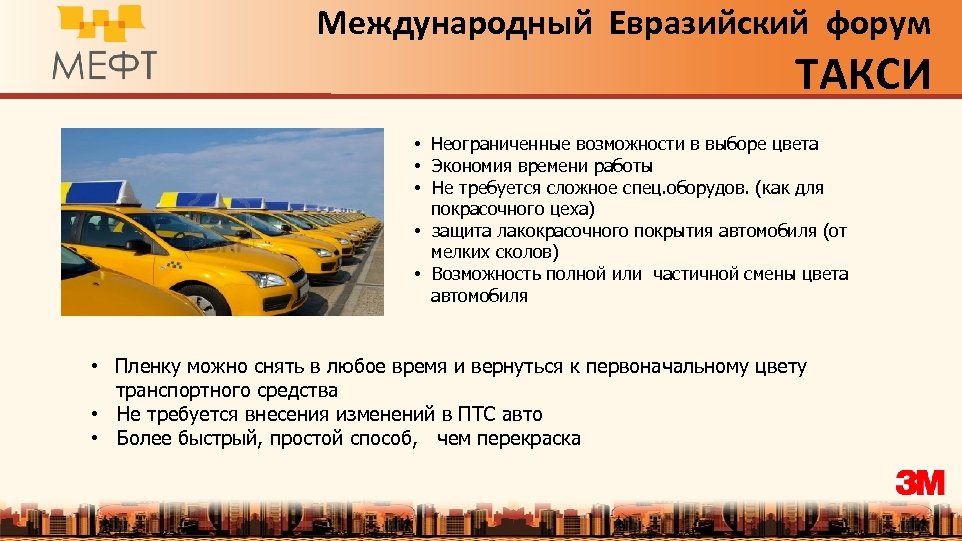 МЕФТ

Международный Евразийский форум

ТАКСИ

• Неограниченные возможности в выборе цвета
• Экономия времени работы
• Не требуется сложное спец.оборудов. (как для покрасочного цеха)
• защита лакокрасочного покрытия автомобиля (от мелких сколов)
• Возможность полной или частичной смены цвета автомобиля

• Пленку можно снять в любое время и вернуться к первоначальному цвету транспортного средства
• Не требуется внесения изменений в ПТС авто
• Более быстрый, простой способ, чем перекраска

3M